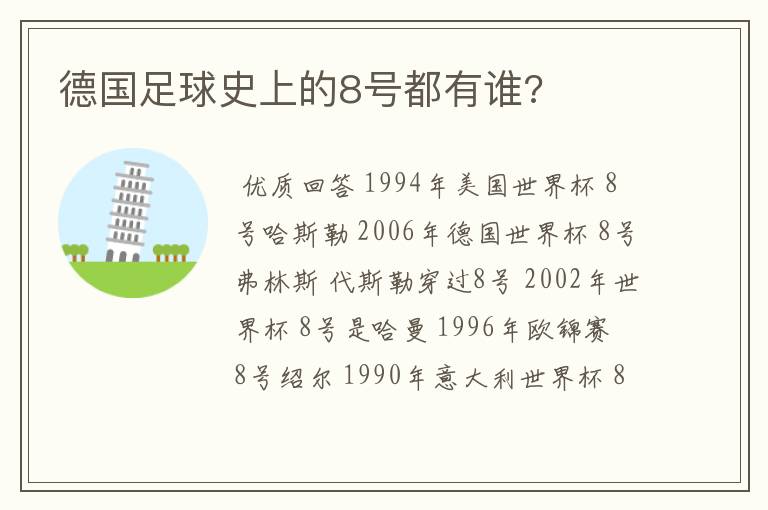 德国足球史上的8号都有谁?

优质回答 1994年美国世界杯 8号哈斯勒 2006年德国世界杯 8号弗林斯 代斯勒穿过8号 2002年世界杯 8号是哈曼 1996年欧锦赛 8号绍尔 1990年意大利世界杯 8